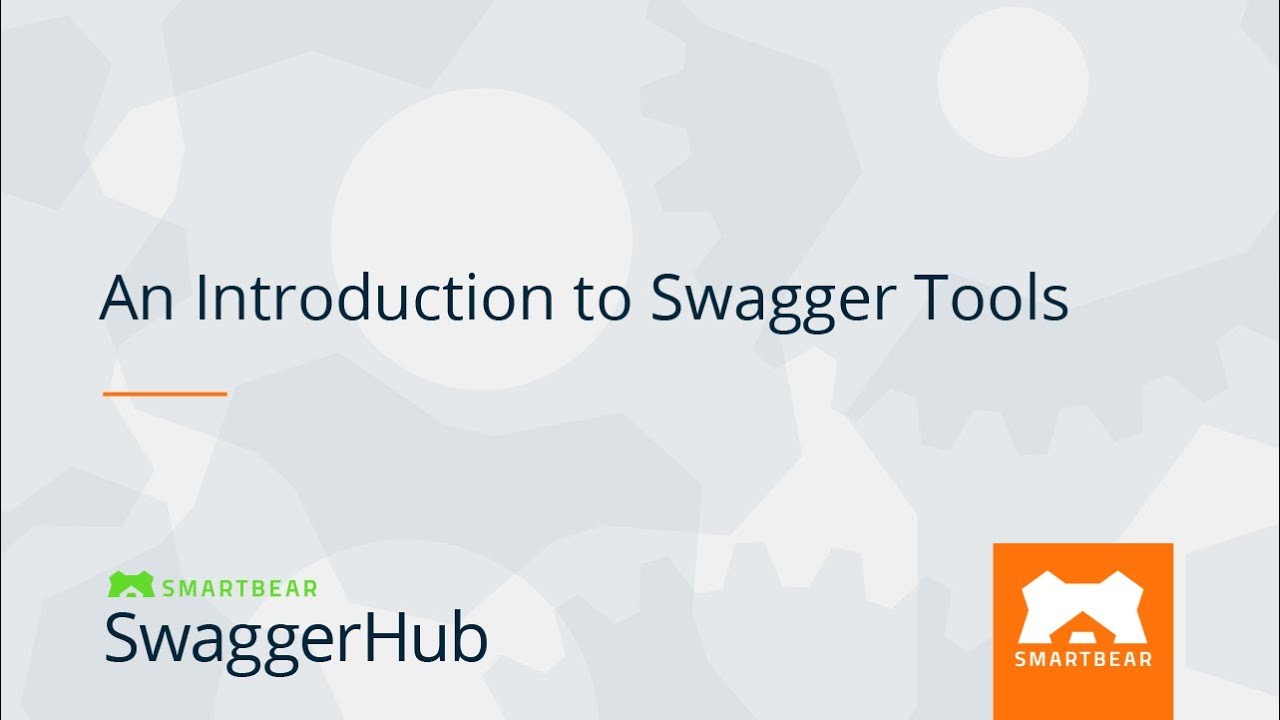 An Introduction to Swagger Tools

SMARTBEAR
SwaggerHub

SMARTBEAR